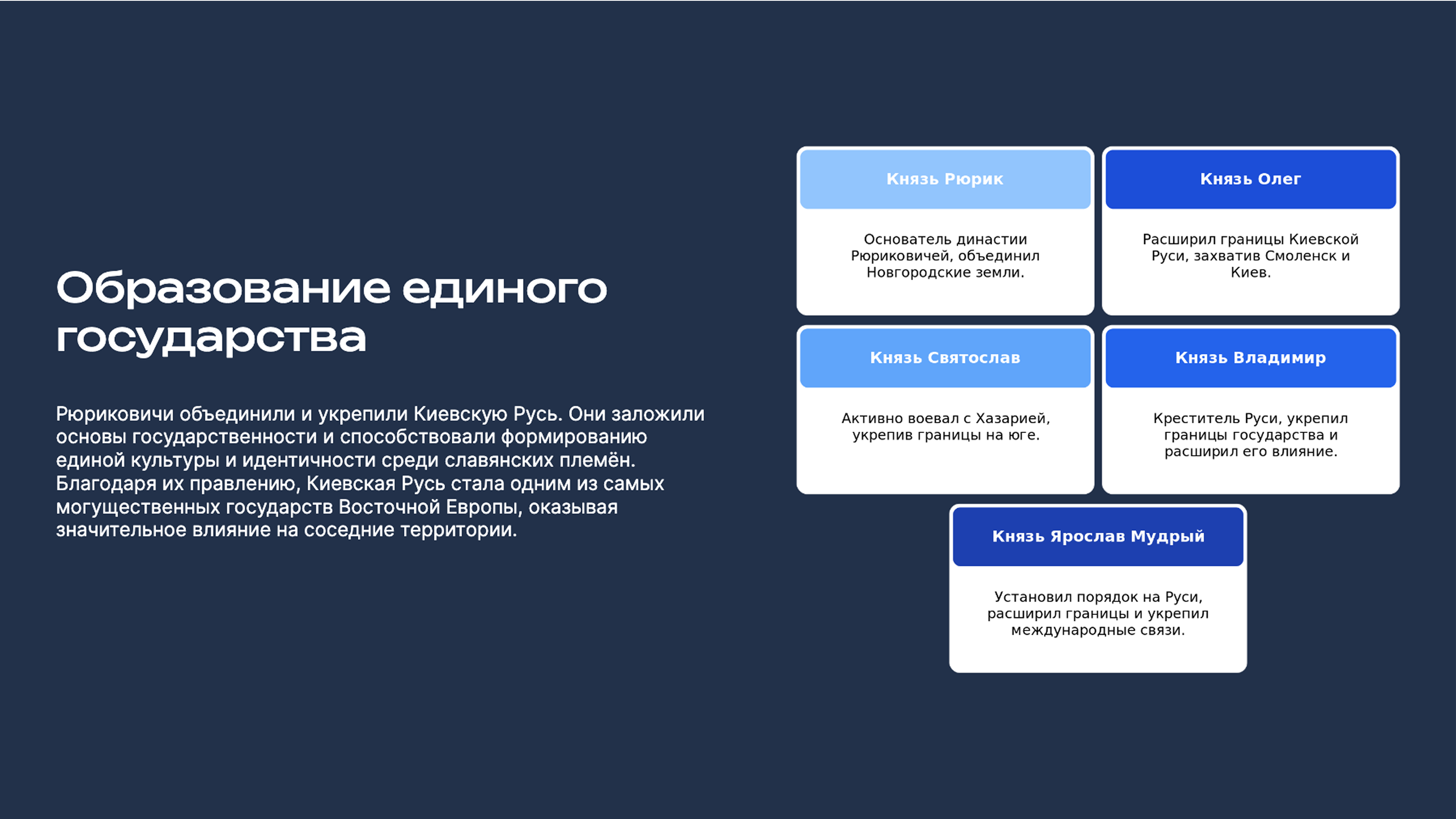 Образование единого государства

Рюриковичи объединили и укрепили Киевскую Русь. Они заложили основы государственности и способствовали формированию единой культуры и идентичности среди славянских племён. Благодаря их правлению, Киевская Русь стала одним из самых могущественных государств Восточной Европы, оказывая значительное влияние на соседние территории.

Князь Рюрик

Основатель династии Рюриковичей, объединил Новгородские земли.

Князь Олег

Расширил границы Киевской Руси, захватив Смоленск и Киев.

Князь Святослав

Активно воевал с Хазарией, укрепив границы на юге.

Князь Владимир

Креститель Руси, укрепил границы государства и расширил его влияние.

Князь Ярослав Мудрый

Установил порядок на Руси, расширил границы и укрепил международные связи.